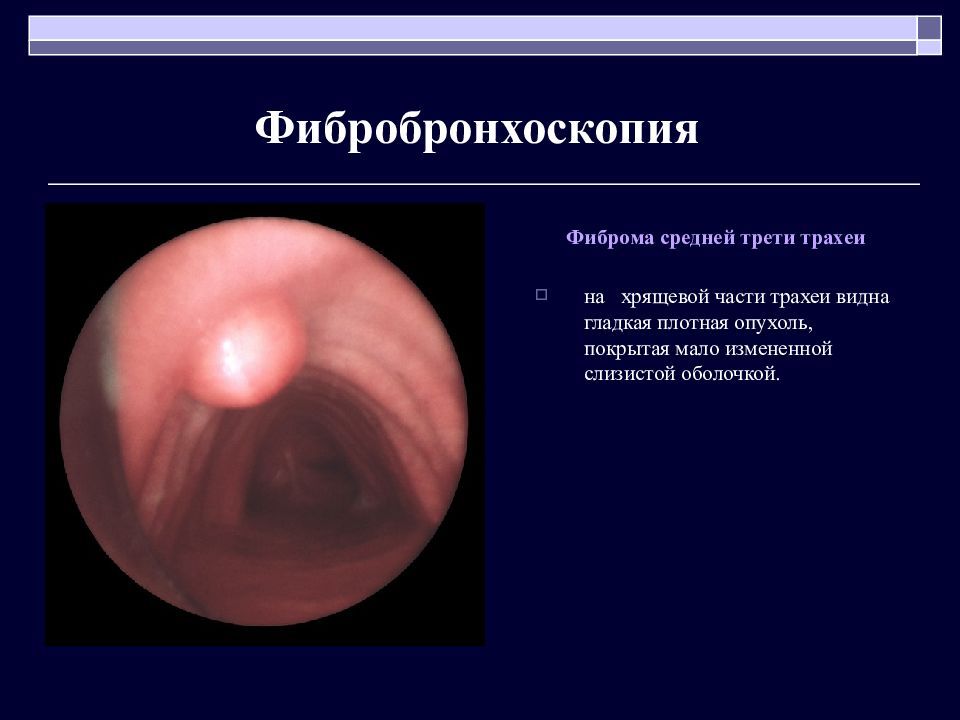 Фибробронхоскопия

Фиброма средней трети трахеи

на хрящевой части трахеи видна гладкая плотная опухоль, покрытая мало измененной слизистой оболочкой.